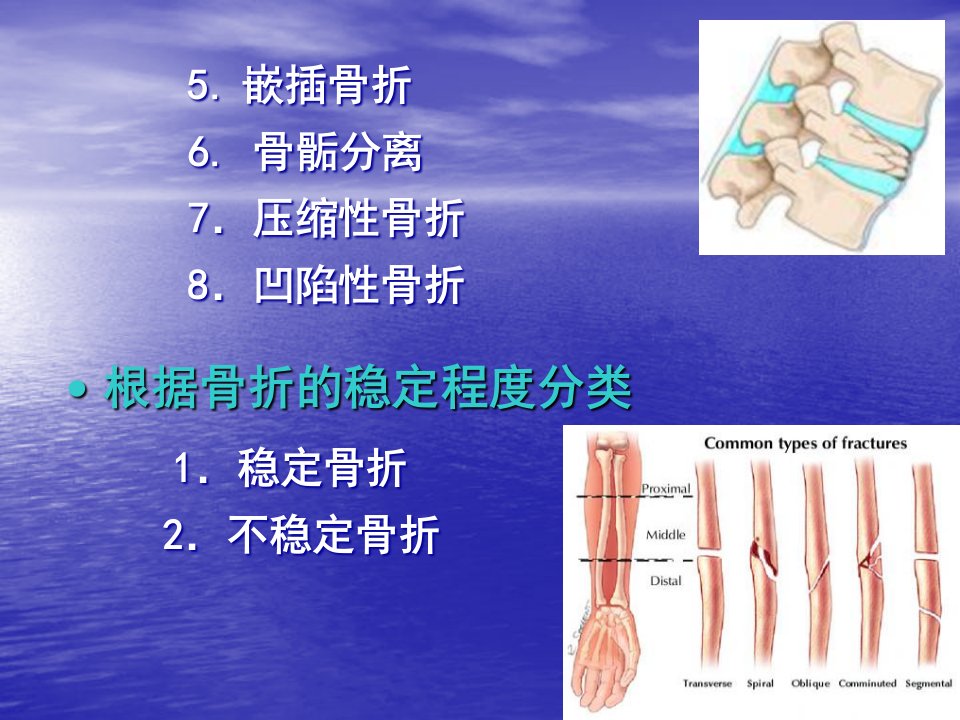 5. 嵌插骨折
6. 骨骺分离
7. 压缩性骨折
8. 凹陷性骨折

• 根据骨折的稳定程度分类
1. 稳定骨折
2. 不稳定骨折

Common types of fractures
Proximal
Middle
Distal
Transverse Spiral Oblique Comminuted Segmental